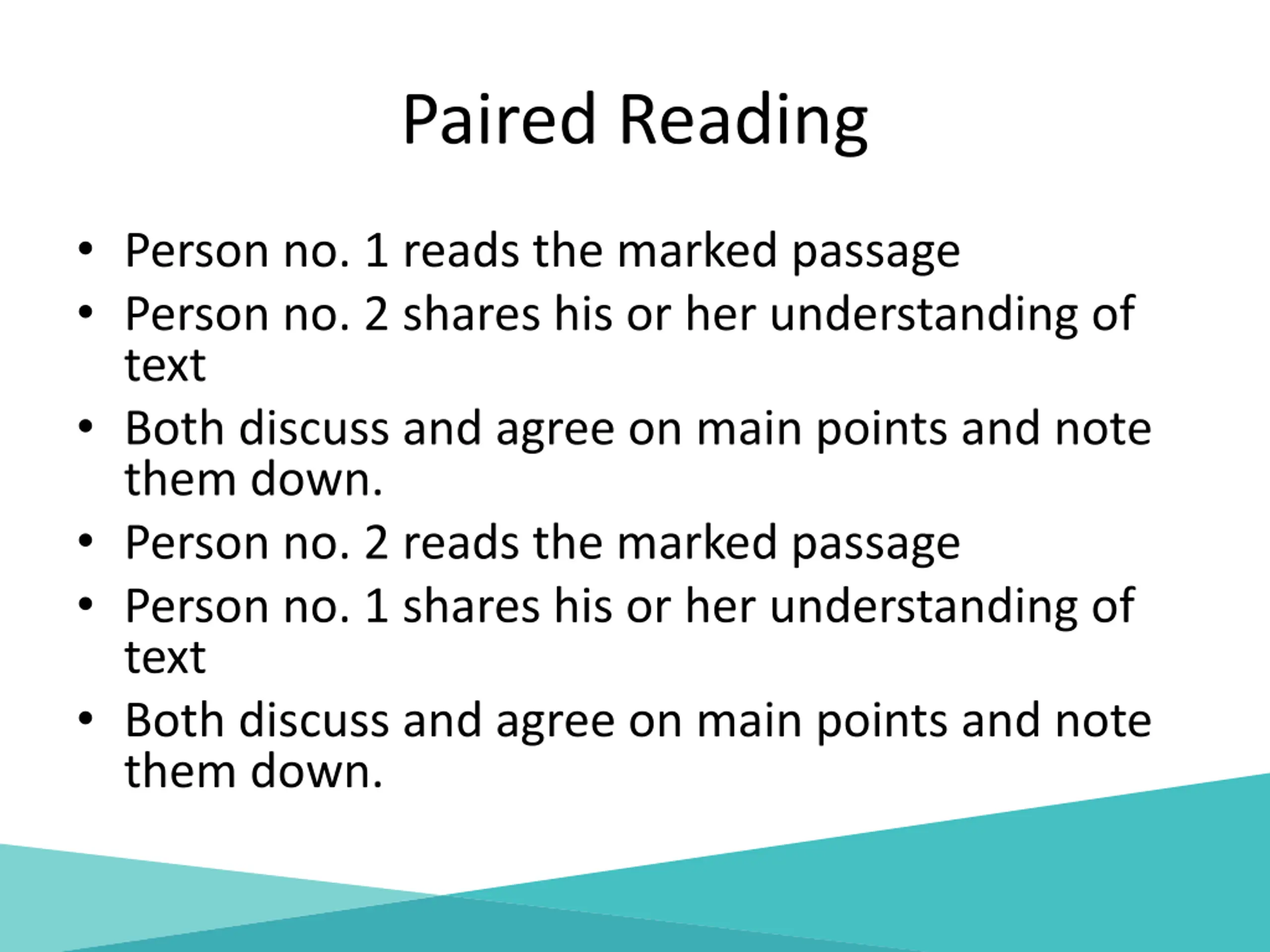 Paired Reading

• Person no. 1 reads the marked passage
• Person no. 2 shares his or her understanding of text
• Both discuss and agree on main points and note them down.
• Person no. 2 reads the marked passage
• Person no. 1 shares his or her understanding of text
• Both discuss and agree on main points and note them down.